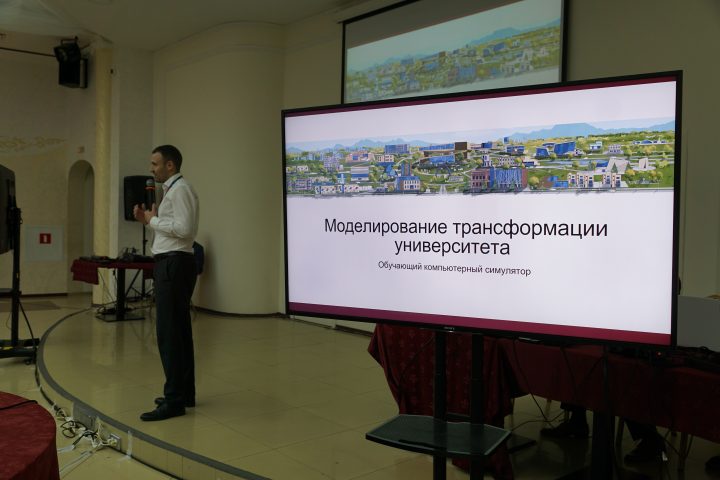 Моделирование трансформации университета

Обучающий компьютерный симулятор